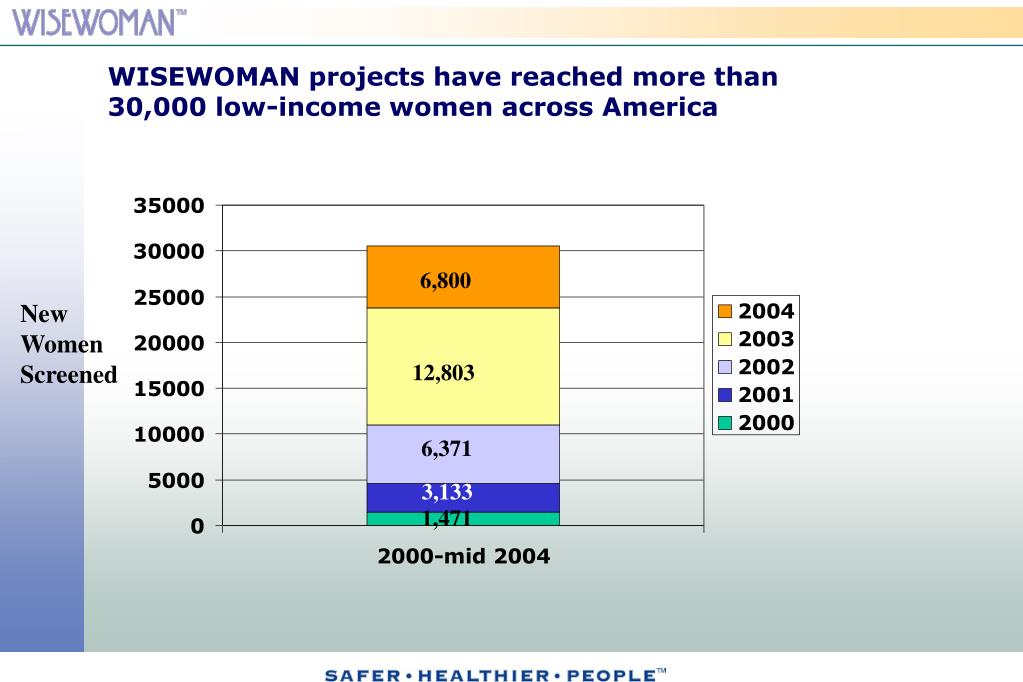 WISEWOMAN™

WISEWOMAN projects have reached more than 30,000 low-income women across America

New Women Screened

35000
30000
25000
20000
15000
10000
5000
0

6,800
12,803
6,371
3,133
1,471

2000-mid 2004

2004
2003
2002
2001
2000

SAFER • HEALTHIER • PEOPLE™